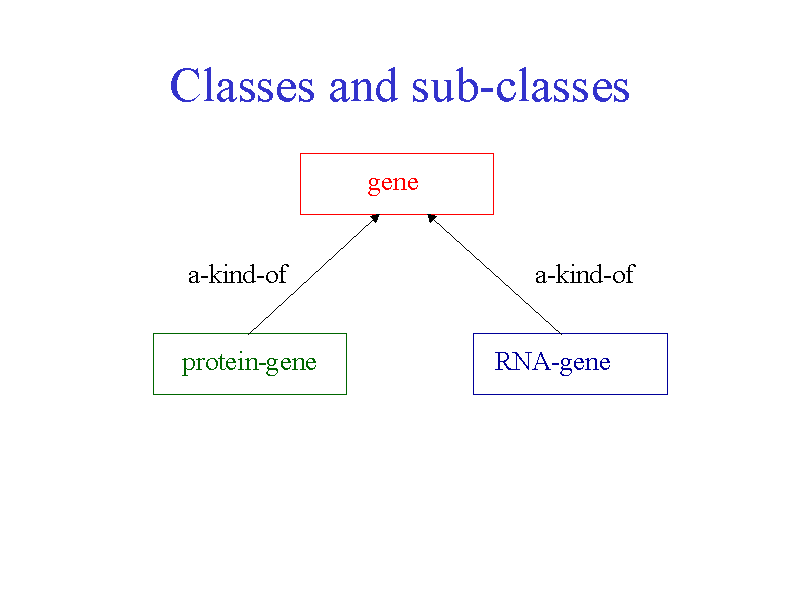 Classes and sub-classes

gene

a-kind-of

a-kind-of

protein-gene

RNA-gene